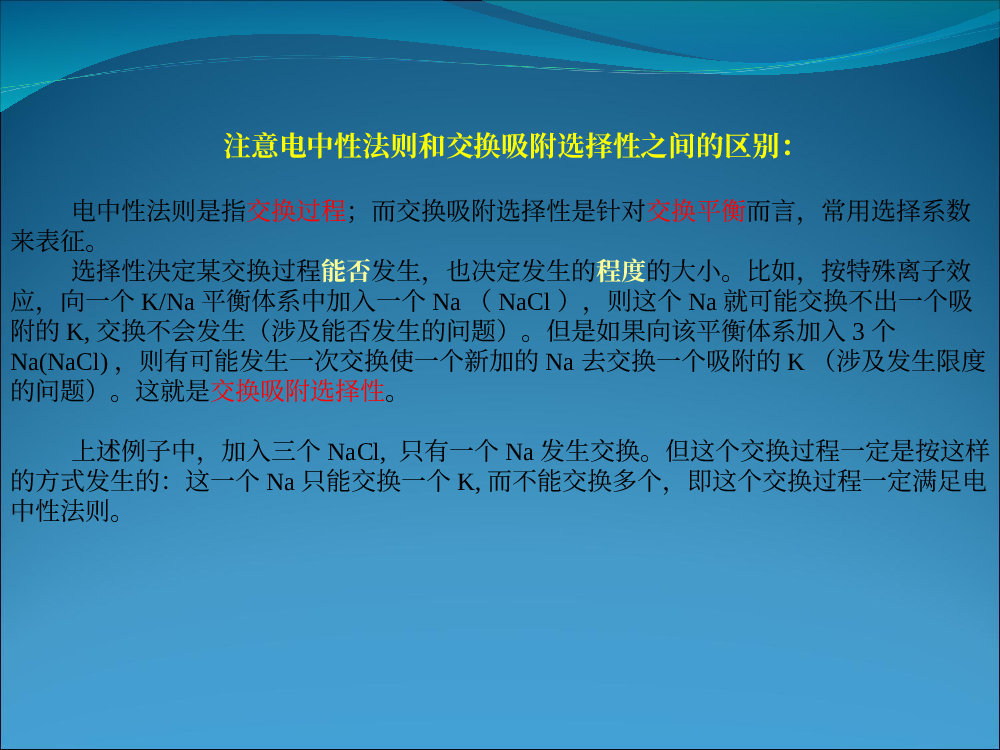 注意电中性法则和交换吸附选择性之间的区别：

电中性法则是指交换过程；而交换吸附选择性是针对交换平衡而言，常用选择系数来表征。

选择性决定某交换过程能否发生，也决定发生的程度的大小。比如，按特殊离子效应，向一个 K/Na 平衡体系中加入一个 Na （ NaCl ），则这个 Na 就可能交换不出一个吸附的 K, 交换不会发生（涉及能否发生的问题）。但是如果向该平衡体系加入 3 个 Na(NaCl)，则有可能发生一次交换使一个新加的 Na 去交换一个吸附的 K （涉及发生限度的问题）。这就是交换吸附选择性。

上述例子中，加入三个 NaCl, 只有一个 Na 发生交换。但这个交换过程一定是按这样的方式发生的：这一个 Na 只能交换一个 K, 而不能交换多个，即这个交换过程一定满足电中性法则。